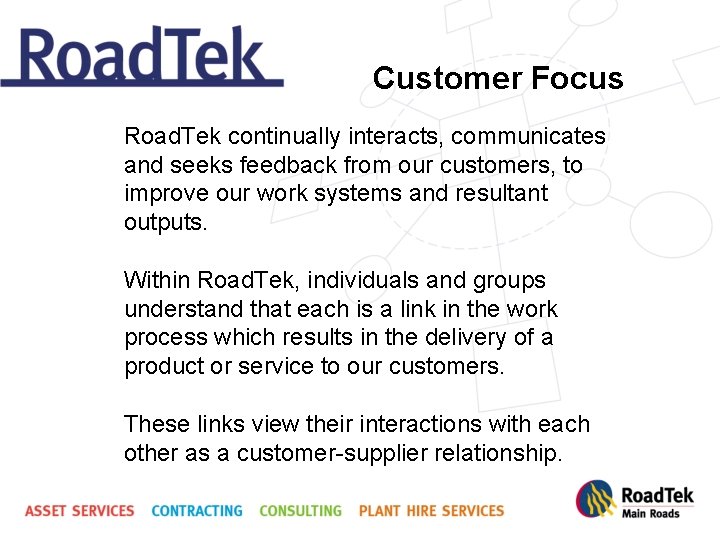 RoadTek

Customer Focus

RoadTek continually interacts, communicates and seeks feedback from our customers, to improve our work systems and resultant outputs.

Within RoadTek, individuals and groups understand that each is a link in the work process which results in the delivery of a product or service to our customers.

These links view their interactions with each other as a customer-supplier relationship.

ASSET SERVICES CONTRACTING CONSULTING PLANT HIRE SERVICES

RoadTek
Main Roads